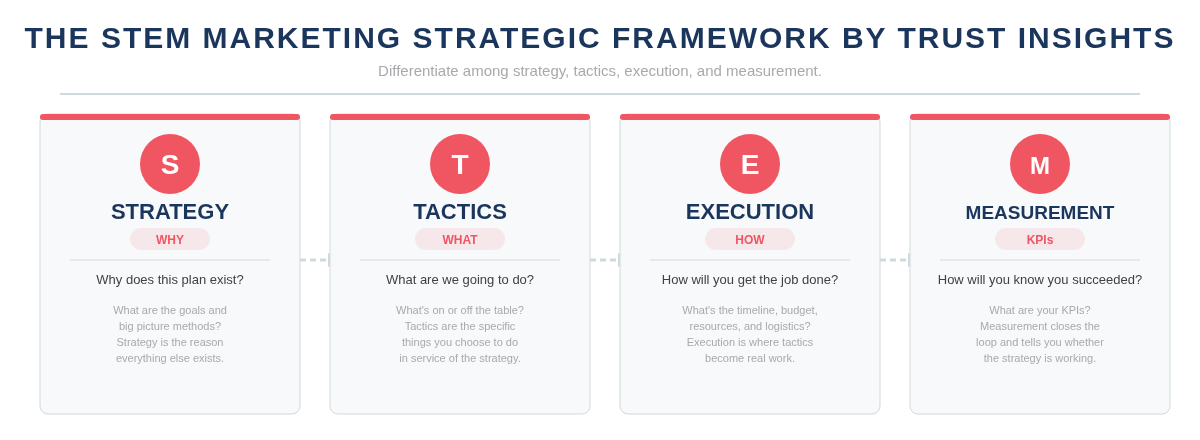 THE STEM MARKETING STRATEGIC FRAMEWORK BY TRUST INSIGHTS

Differentiate among strategy, tactics, execution, and measurement.

S

STRATEGY

WHY

Why does this plan exist?

What are the goals and big picture methods? Strategy is the reason everything else exists.

T

TACTICS

WHAT

What are we going to do?

What's on or off the table? Tactics are the specific things you choose to do in service of the strategy.

E

EXECUTION

HOW

How will you get the job done?

What's the timeline, budget, resources, and logistics? Execution is where tactics become real work.

M

MEASUREMENT

KPIs

How will you know you succeeded?

What are your KPIs? Measurement closes the loop and tells you whether the strategy is working.